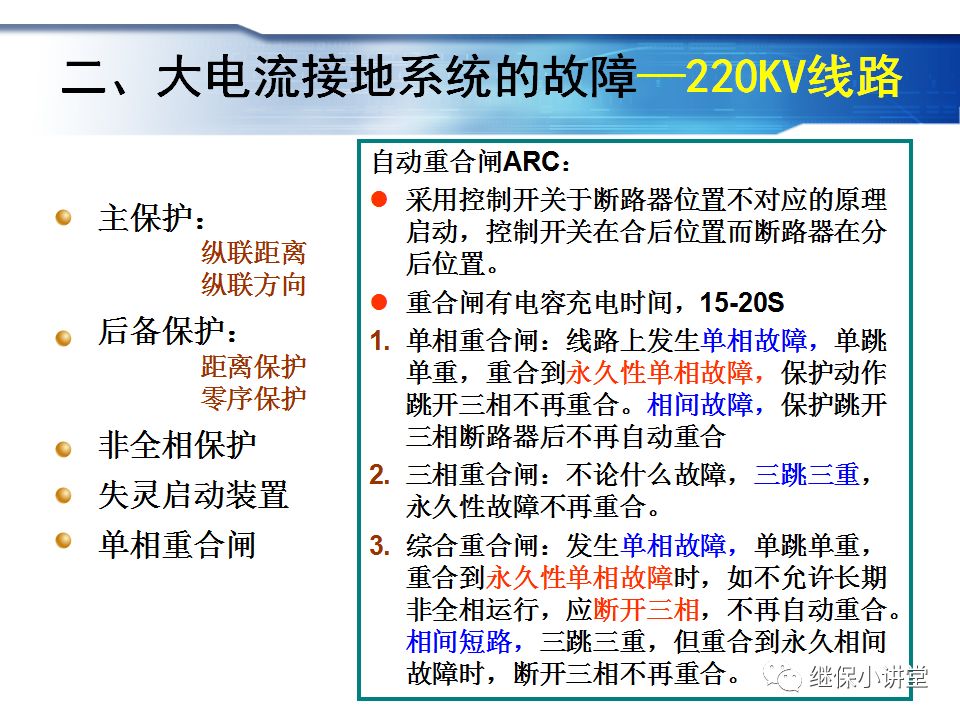 二、大电流接地系统的故障—220KV线路

主保护：
纵联距离
纵联方向

后备保护：
距离保护
零序保护

非全相保护

失灵启动装置

单相重合闸

自动重合闸ARC：

采用控制开关于断路器位置不对应的原理启动，控制开关在合后位置而断路器在分后位置。

重合闸有电容充电时间，15-20S

1. 单相重合闸：线路上发生单相故障，单跳单重，重合到永久性单相故障，保护动作跳开三相不再重合。相间故障，保护跳开三相断路器后不再自动重合

2. 三相重合闸：不论什么故障，三跳三重，永久性故障不再重合。

3. 综合重合闸：发生单相故障，单跳单重，重合到永久性单相故障时，如不允许长期非全相运行，应断开三相，不再自动重合。相间短路，三跳三重，但重合到永久相间故障时，断开三相不再重合。

继保小讲堂